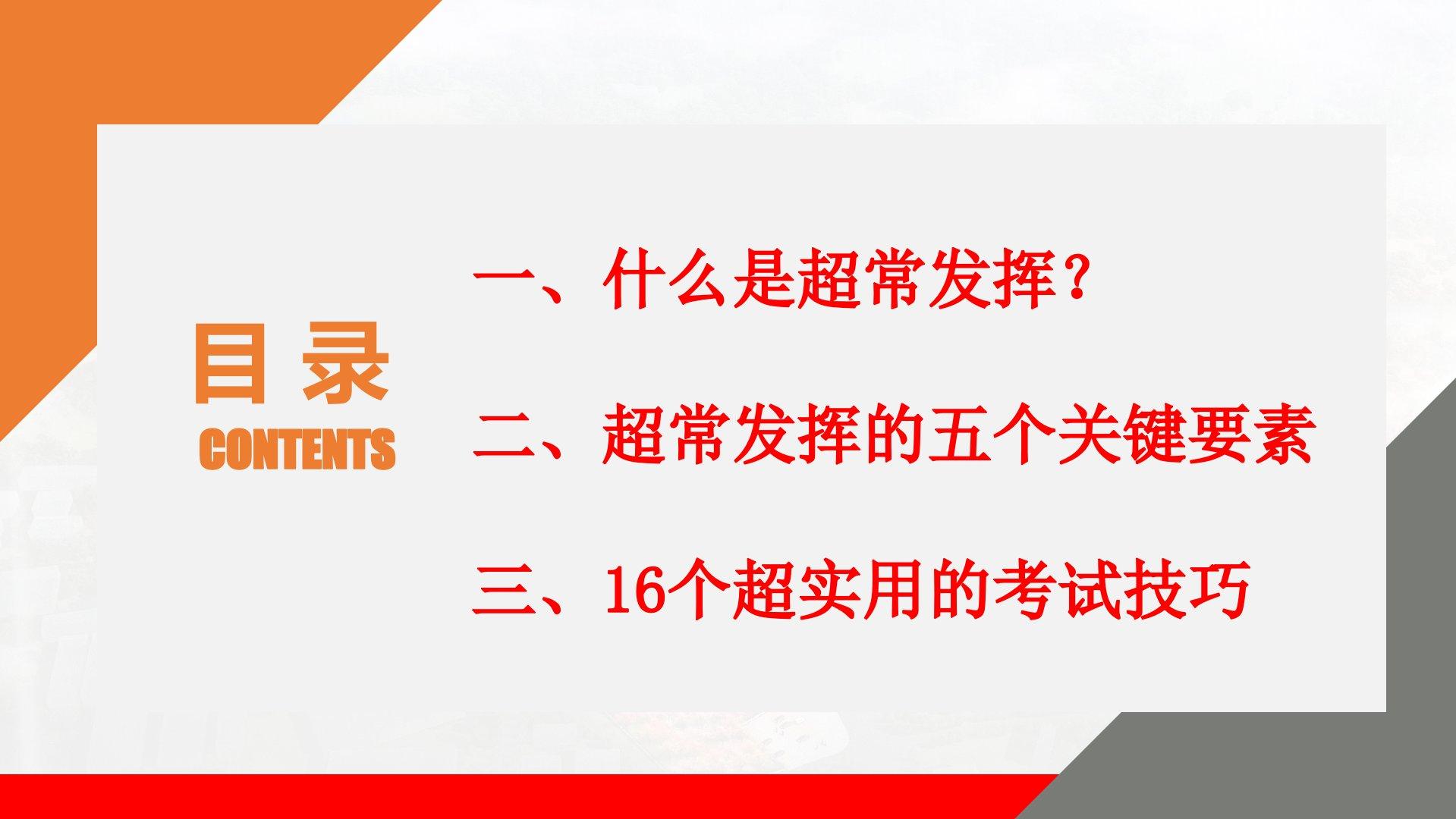 目 录
CONTENTS

一、什么是超常发挥？

二、超常发挥的五个关键要素

三、16个超实用的考试技巧